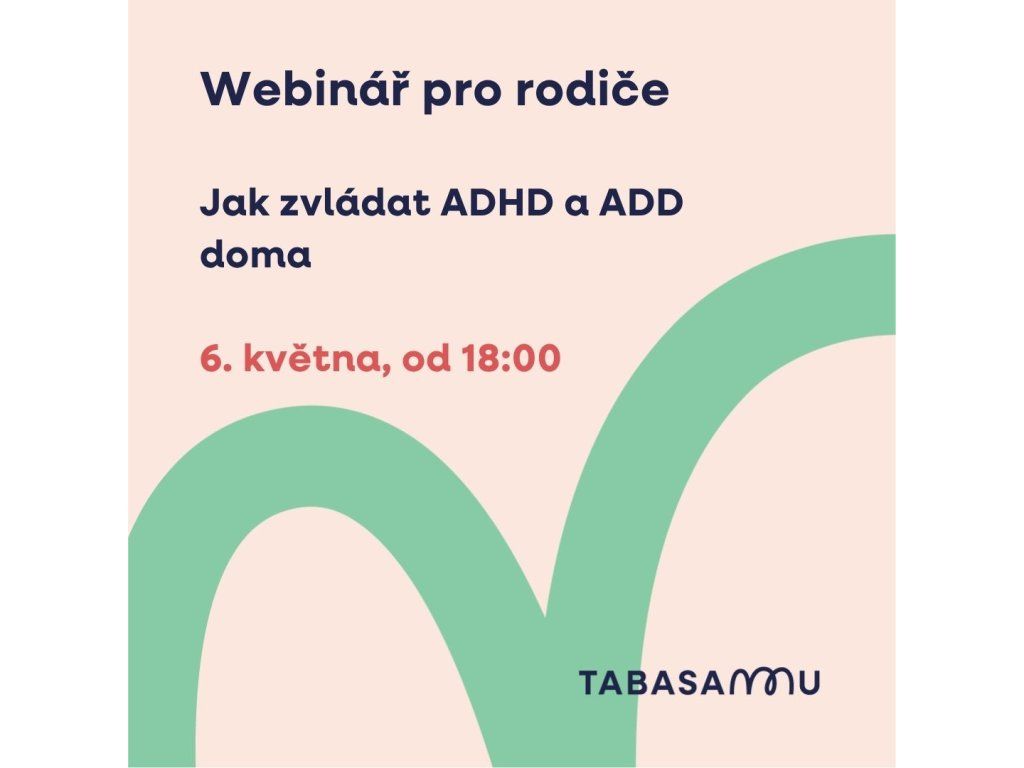 Webinář pro rodiče

Jak zvládat ADHD a ADD doma

6. května, od 18:00

TABASAMU